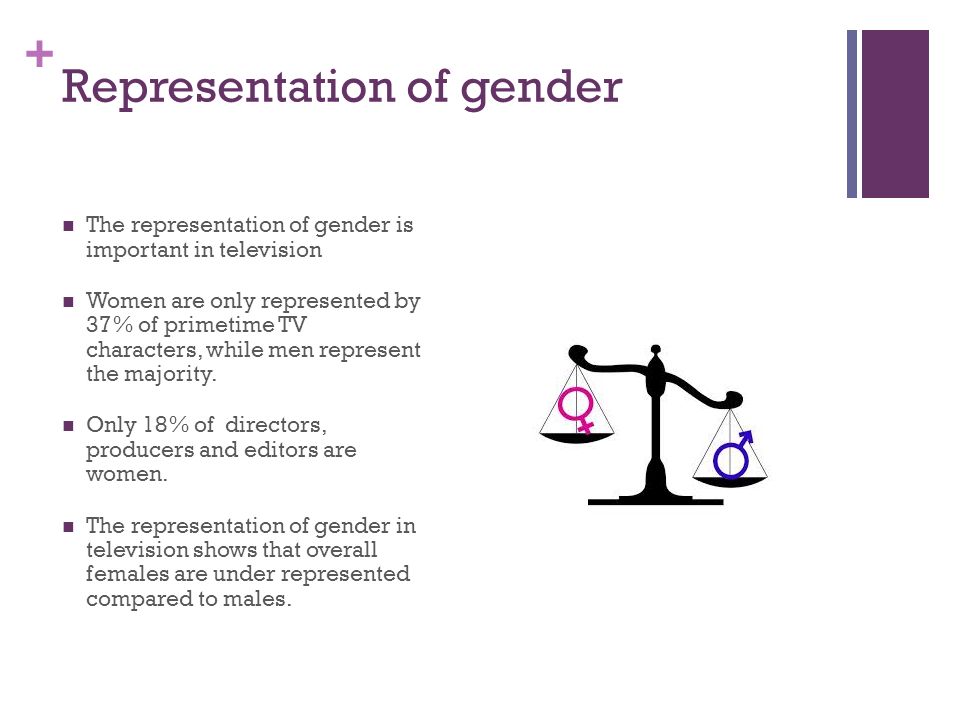 +
Representation of gender

- The representation of gender is important in television

- Women are only represented by 37% of primetime TV characters, while men represent the majority.

- Only 18% of directors, producers and editors are women.

- The representation of gender in television shows that overall females are under represented compared to males.